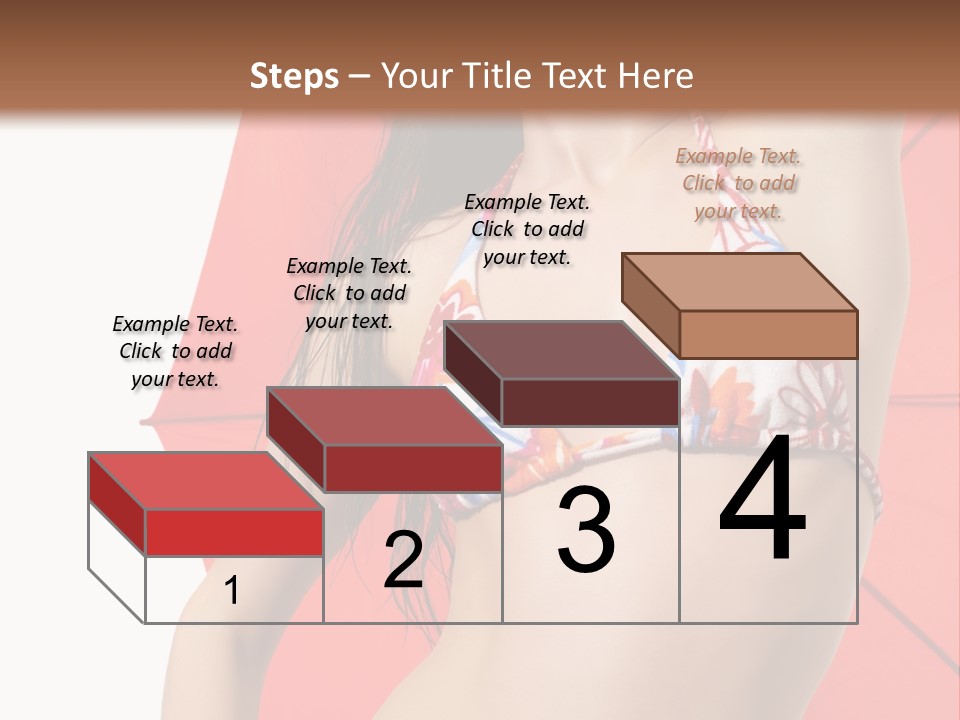 Steps – Your Title Text Here

Example Text. Click to add your text.

Example Text. Click to add your text.

Example Text. Click to add your text.

Example Text. Click to add your text.

1

2

3

4